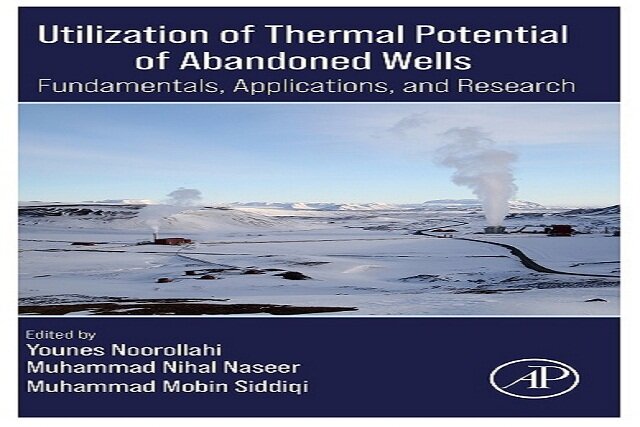 Utilization of Thermal Potential of Abandoned Wells
Fundamentals, Applications, and Research

Edited by
Younes Noorollahi
Muhammad Nihal Naseer
Muhammad Mobin Siddiqi

AP